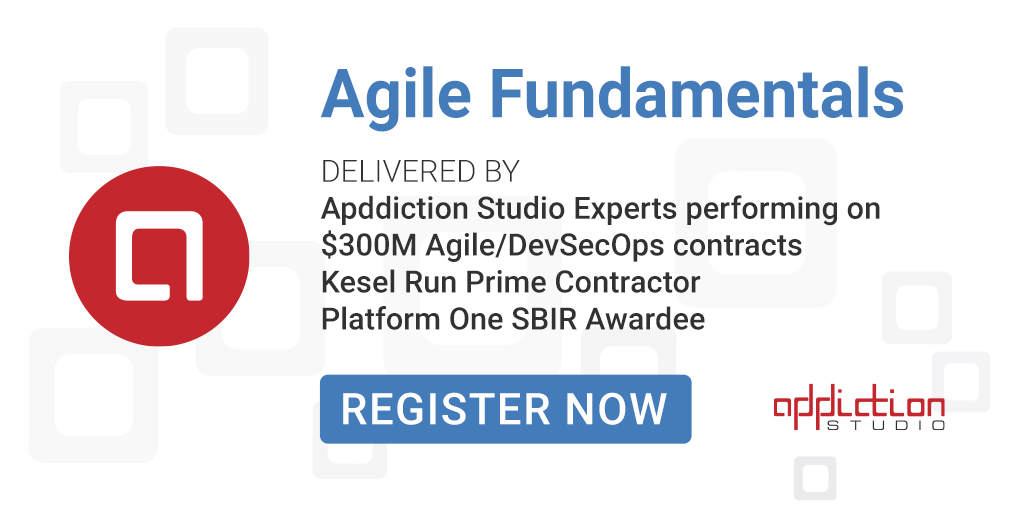 Agile Fundamentals

DELIVERED BY
Apddiction Studio Experts performing on $300M Agile/DevSecOps contracts
Kesel Run Prime Contractor
Platform One SBIR Awardee

REGISTER NOW

apddiction
STUDIO